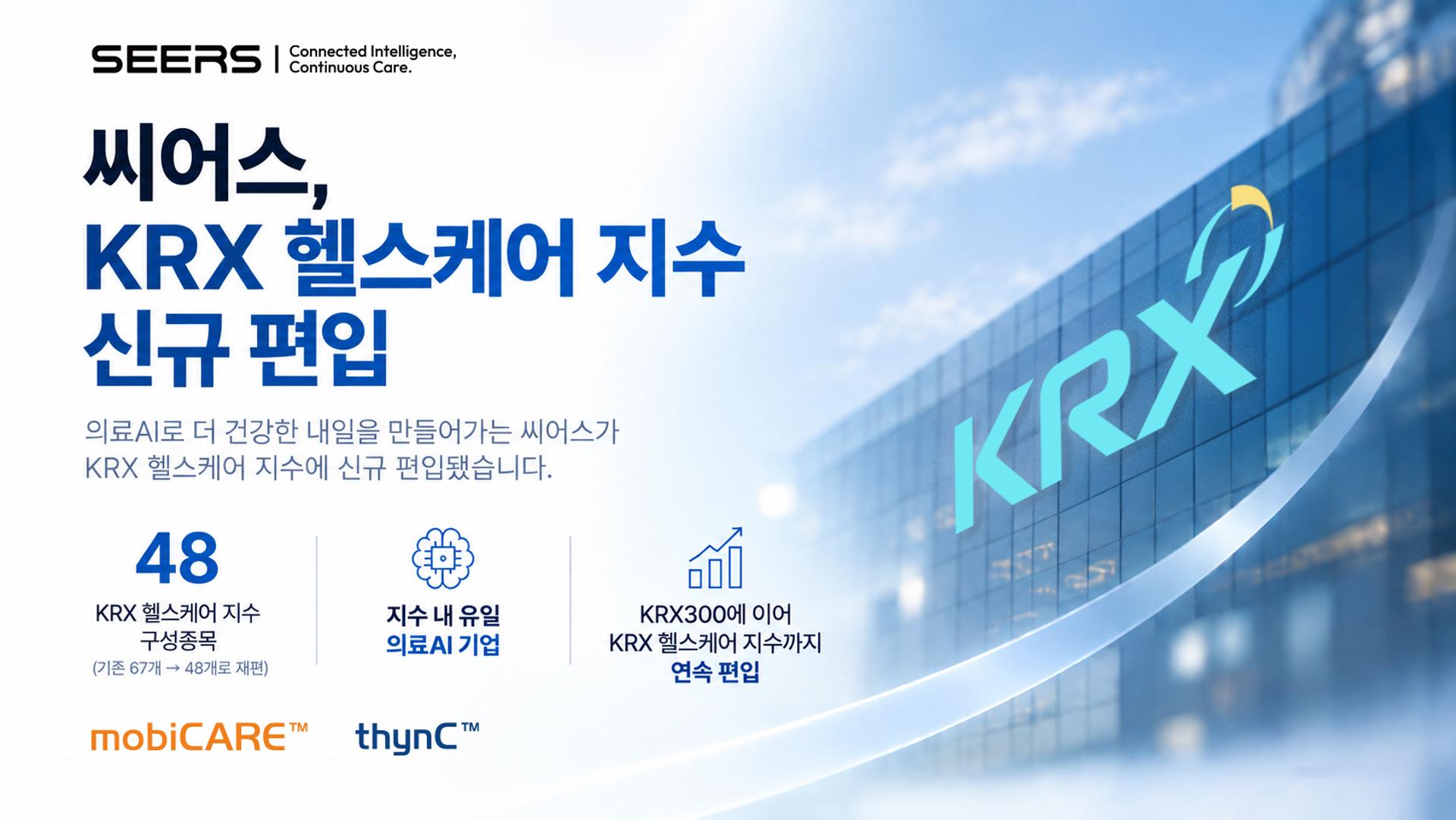 SEERS | Connected Intelligence, Continuous Care.

씨어스,
KRX 헬스케어 지수
신규 편입

의료AI로 더 건강한 내일을 만들어가는 씨어스가
KRX 헬스케어 지수에 신규 편입됐습니다.

48
KRX 헬스케어 지수
구성종목
(기존 67개 → 48개로 재편)

지수 내 유일
의료AI 기업

KRX300에 이어
KRX 헬스케어 지수까지
연속 편입

mobiCARE™ thynC™

KRX